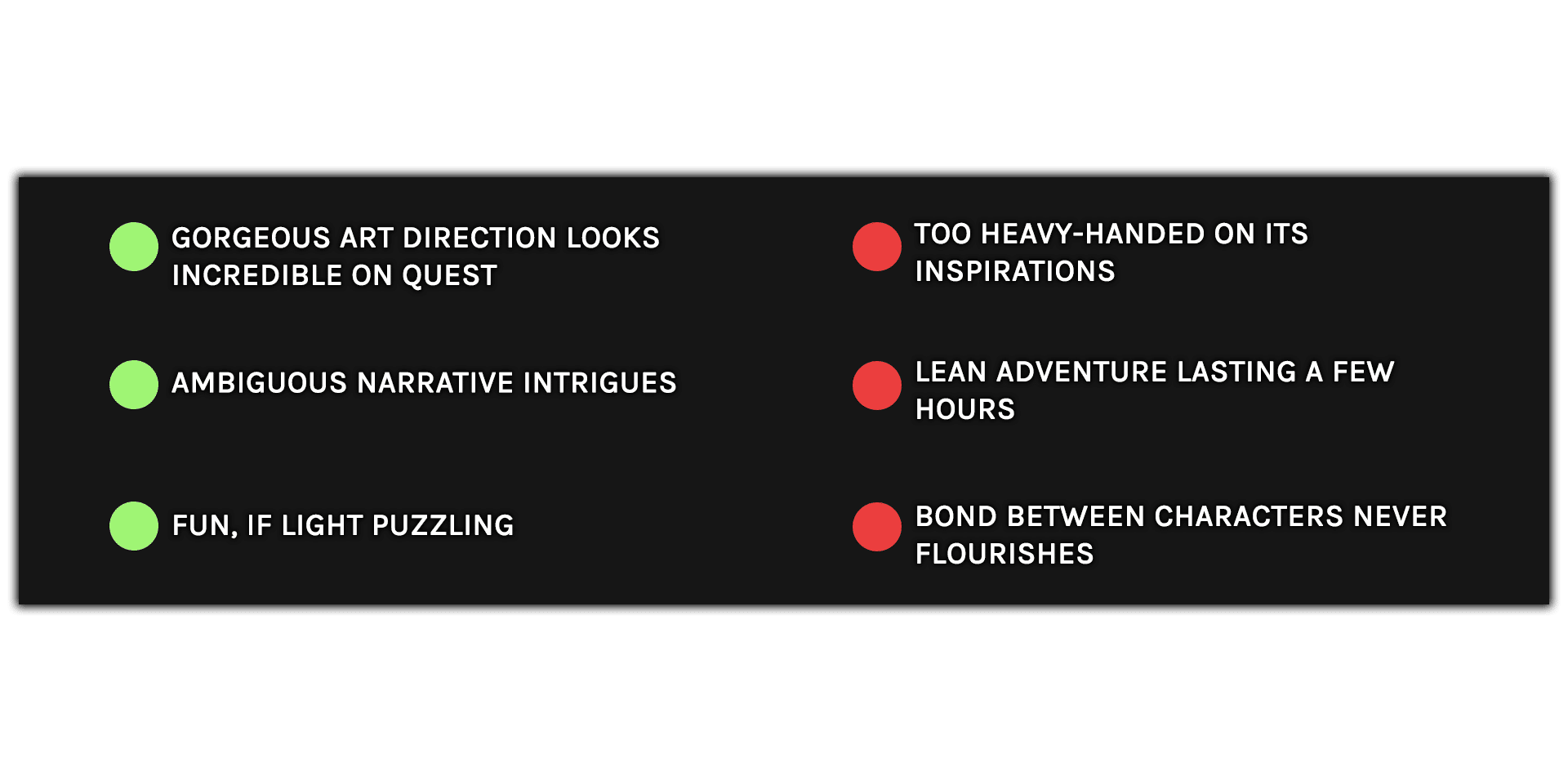 GORGEOUS ART DIRECTION LOOKS INCREDIBLE ON QUEST

AMBIGUOUS NARRATIVE INTRIGUES

FUN, IF LIGHT PUZZLING

TOO HEAVY-HANDED ON ITS INSPIRATIONS

LEAN ADVENTURE LASTING A FEW HOURS

BOND BETWEEN CHARACTERS NEVER FLOURISHES